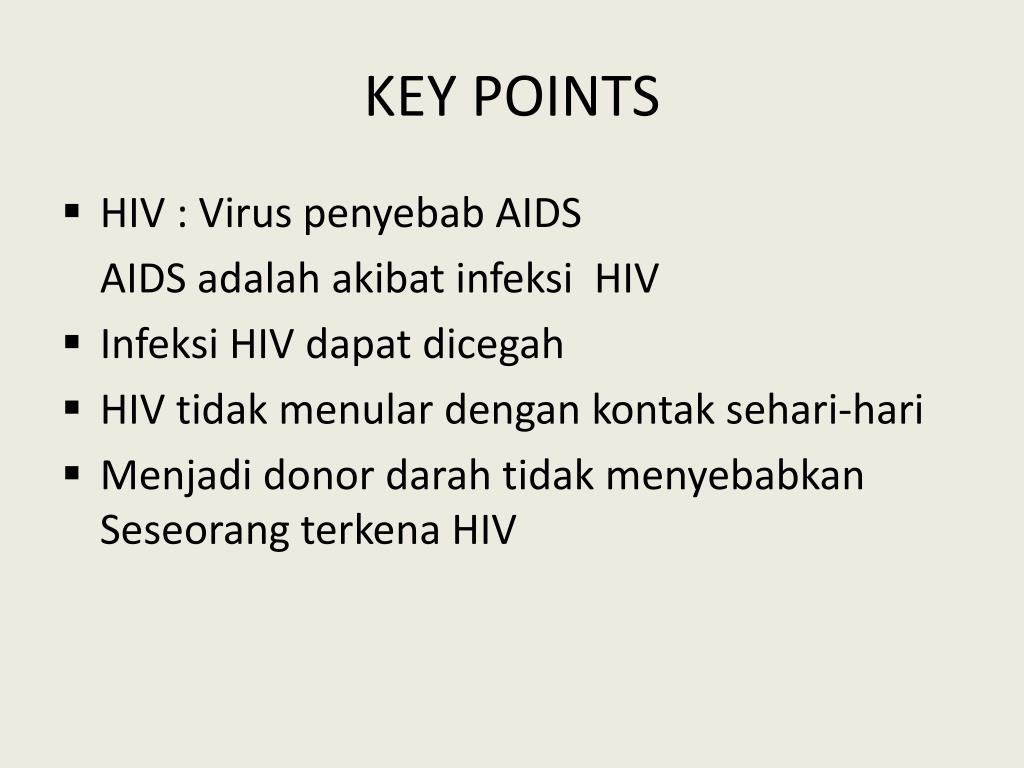 KEY POINTS

▪ HIV : Virus penyebab AIDS
AIDS adalah akibat infeksi HIV
▪ Infeksi HIV dapat dicegah
▪ HIV tidak menular dengan kontak sehari-hari
▪ Menjadi donor darah tidak menyebabkan Seseorang terkena HIV